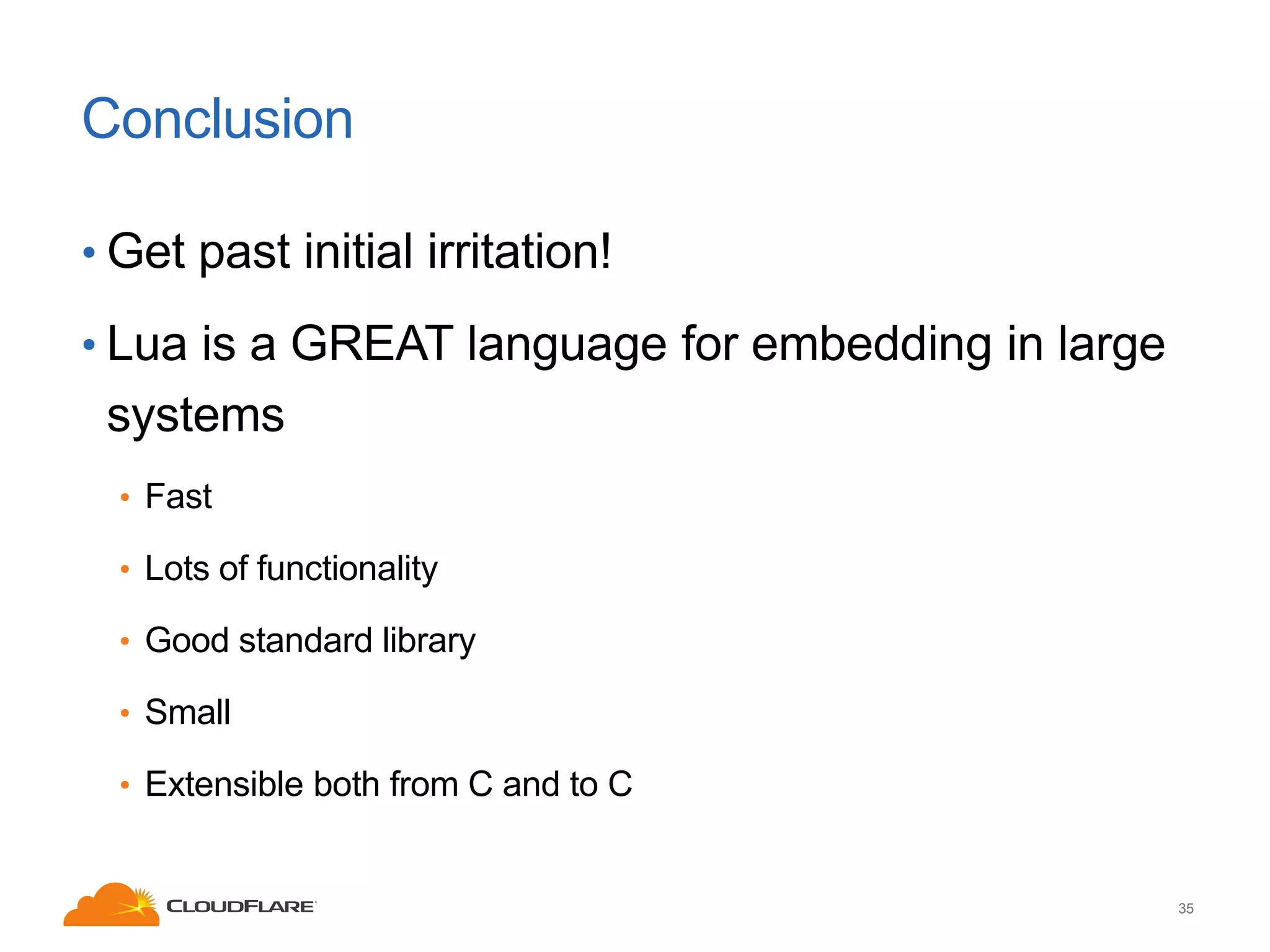 Conclusion

• Get past initial irritation!

• Lua is a GREAT language for embedding in large systems

• Fast

• Lots of functionality

• Good standard library

• Small

• Extensible both from C and to C

CLOUDFLARE

35